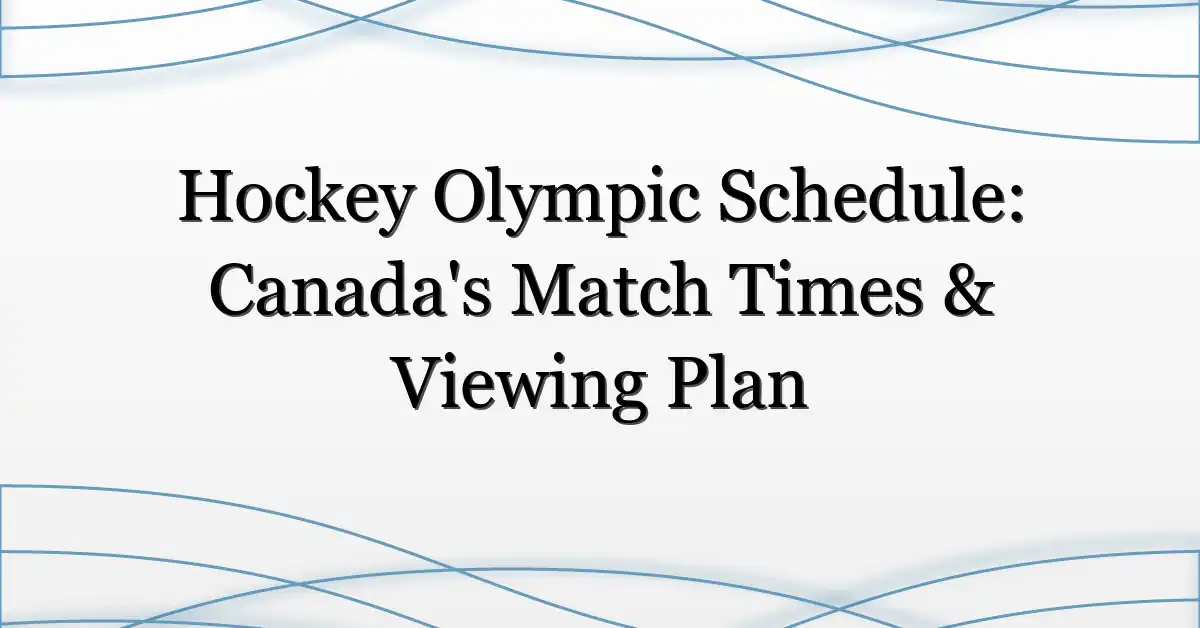 Hockey Olympic Schedule: Canada's Match Times & Viewing Plan